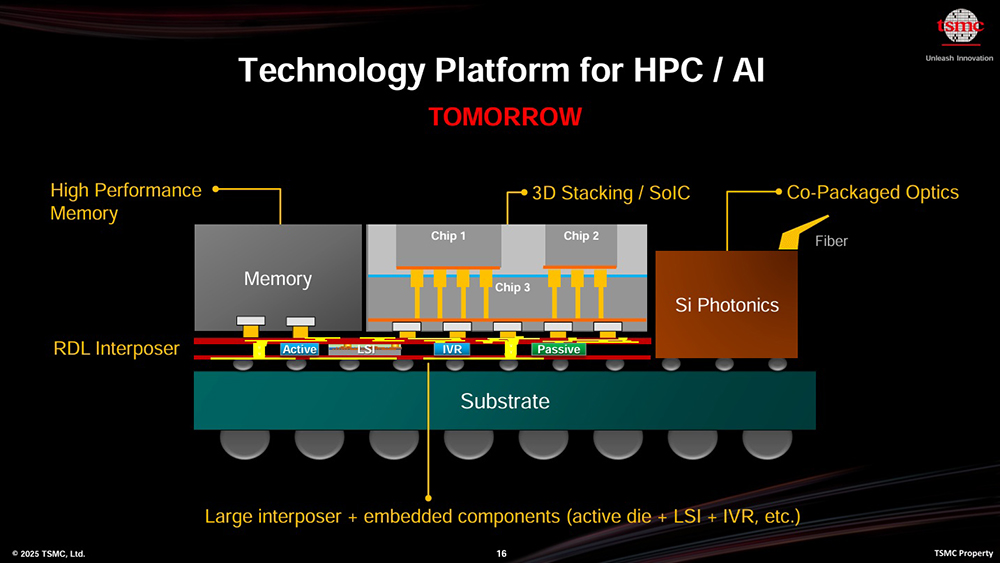 tsmc
Unleash Innovation

Technology Platform for HPC / AI

TOMORROW

High Performance Memory

3D Stacking / SoIC

Co-Packaged Optics

Memory

Chip 1

Chip 2

Chip 3

Fiber

Si Photonics

RDL Interposer

Active

LSI

IVR

Passive

Substrate

Large interposer + embedded components (active die + LSI + IVR, etc.)

© 2025 TSMC, Ltd.

16

TSMC Property